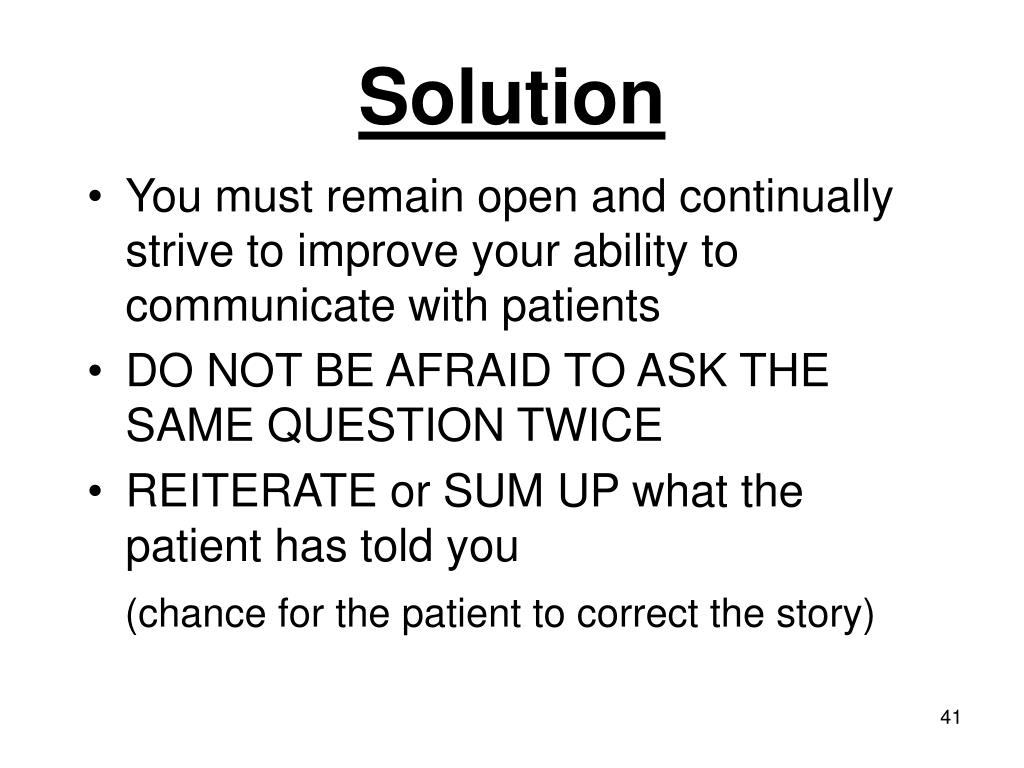 Solution

• You must remain open and continually strive to improve your ability to communicate with patients
• DO NOT BE AFRAID TO ASK THE SAME QUESTION TWICE
• REITERATE or SUM UP what the patient has told you

(chance for the patient to correct the story)

41